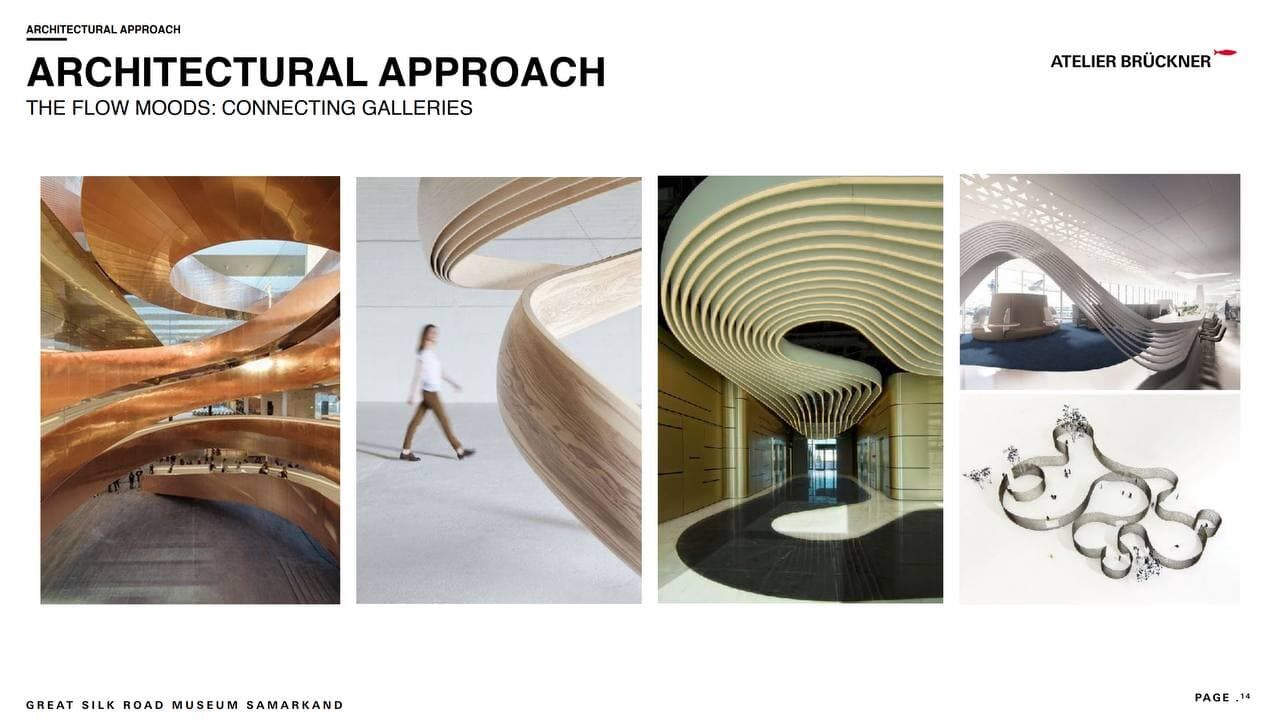 ARCHITECTURAL APPROACH

ARCHITECTURAL APPROACH

THE FLOW MOODS: CONNECTING GALLERIES

ATELIER BRÜCKNER

GREAT SILK ROAD MUSEUM SAMARKAND

PAGE .14